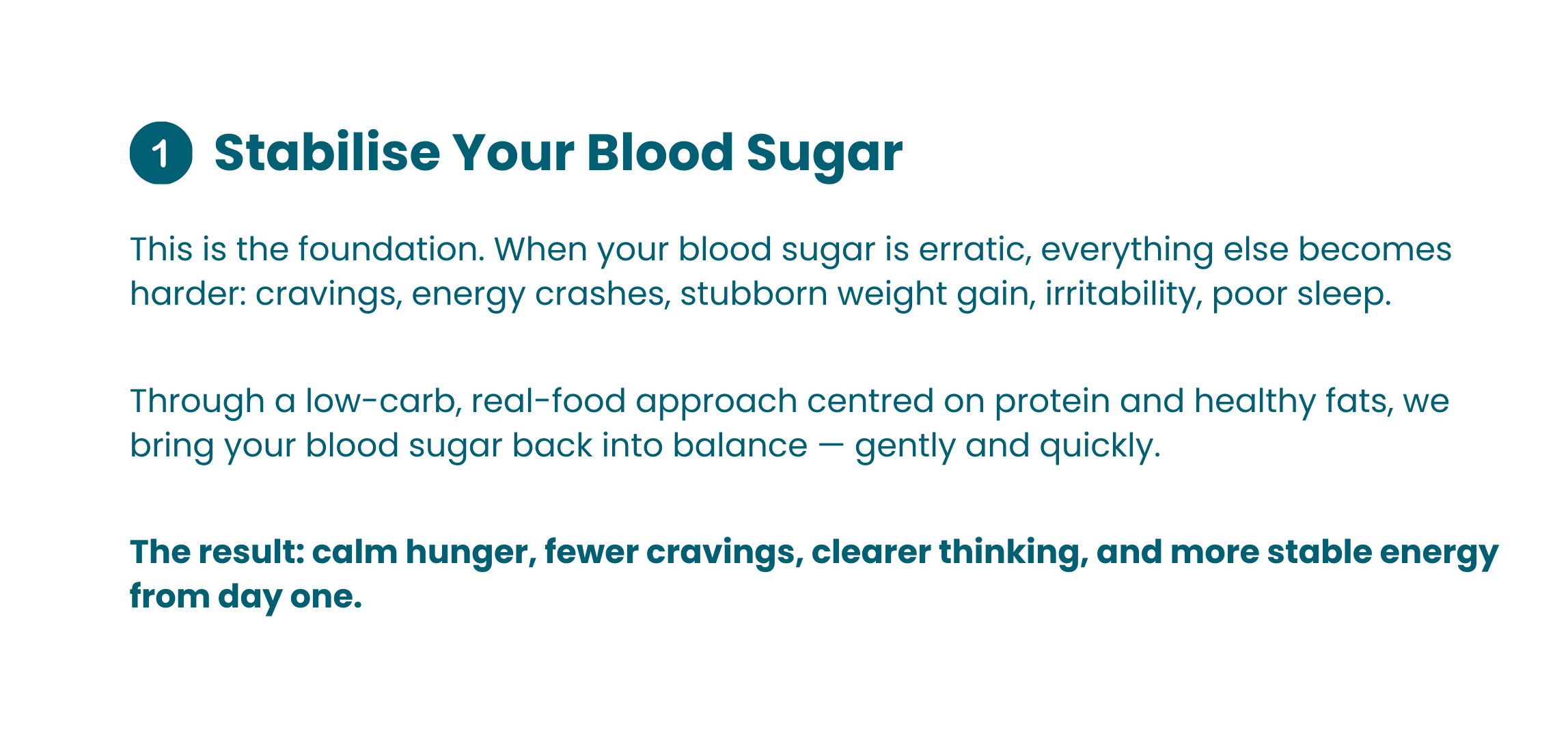 1 Stabilise Your Blood Sugar

This is the foundation. When your blood sugar is erratic, everything else becomes harder: cravings, energy crashes, stubborn weight gain, irritability, poor sleep.

Through a low-carb, real-food approach centred on protein and healthy fats, we bring your blood sugar back into balance — gently and quickly.

The result: calm hunger, fewer cravings, clearer thinking, and more stable energy from day one.